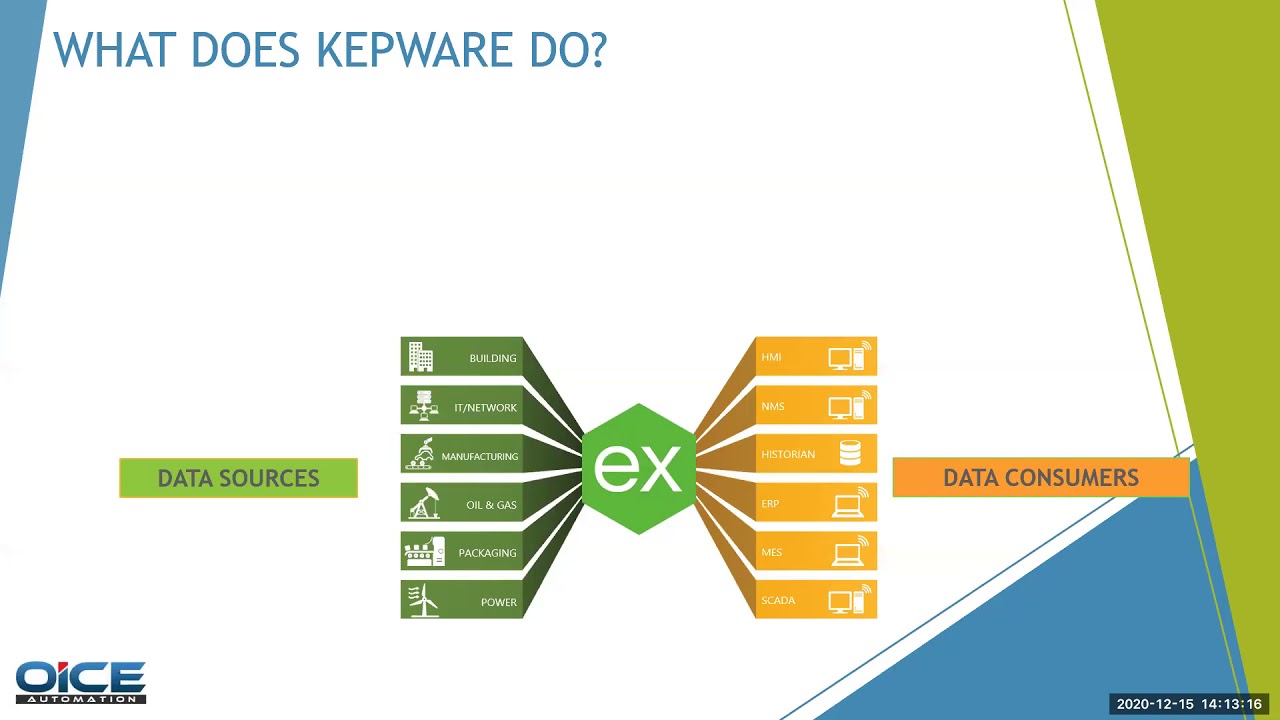 WHAT DOES KEPWARE DO?

DATA SOURCES

BUILDING
IT/NETWORK
MANUFACTURING
OIL & GAS
PACKAGING
POWER

ex

HMI
NMS
HISTORIAN
ERP
MES
SCADA

DATA CONSUMERS

OICE
AUTOMATION

2020-12-15 14:13:16